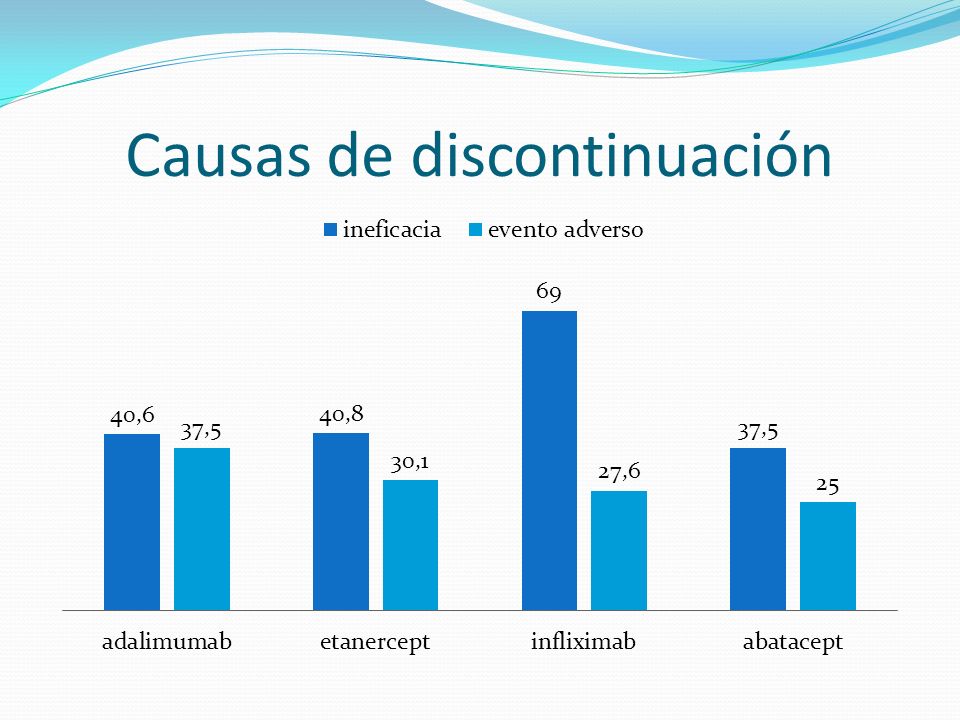 Causas de discontinuación

ineficacia
evento adverso

40,6
37,5
40,8
30,1
69
27,6
37,5
25

adalimumab
etanercept
infliximab
abatacept